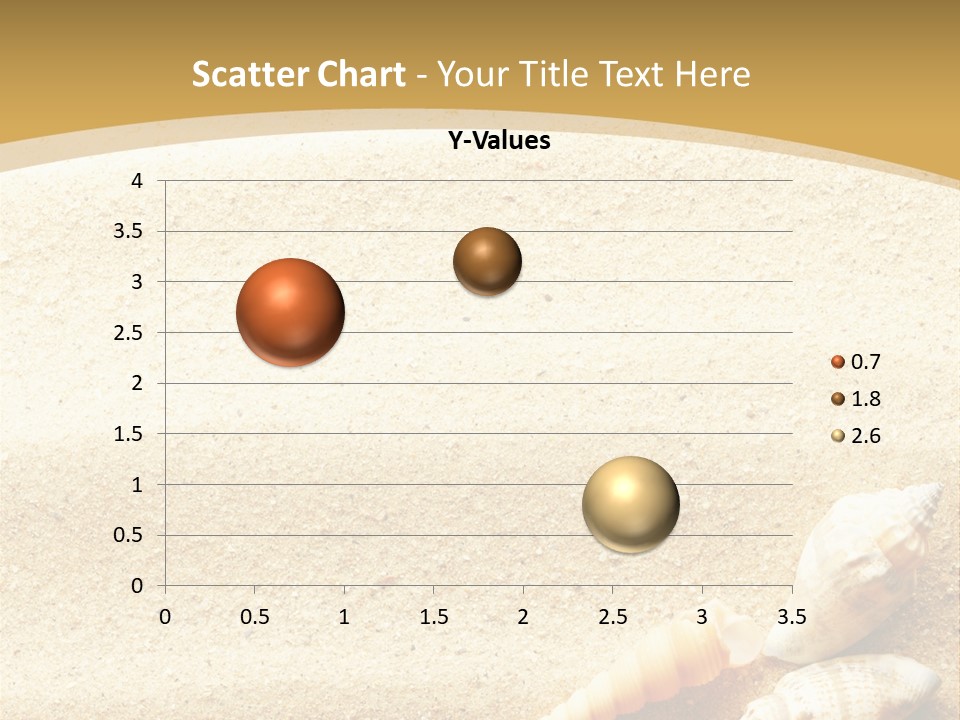 Scatter Chart - Your Title Text Here

Y-Values

4
3.5
3
2.5
2
1.5
1
0.5
0

0 0.5 1 1.5 2 2.5 3 3.5

0.7
1.8
2.6